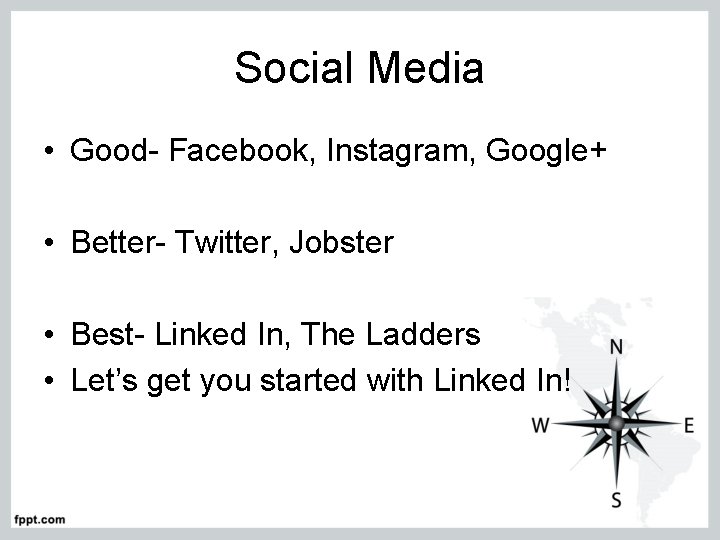 Social Media

• Good- Facebook, Instagram, Google+

• Better- Twitter, Jobster

• Best- Linked In, The Ladders
• Let's get you started with Linked In!

N
W
E
S

fppt.com